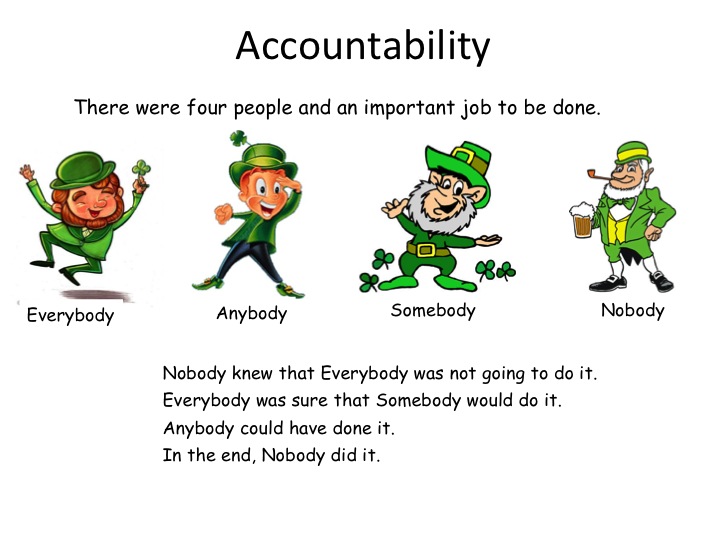 Accountability

There were four people and an important job to be done.

Everybody

Anybody

Somebody

Nobody

Nobody knew that Everybody was not going to do it.
Everybody was sure that Somebody would do it.
Anybody could have done it.
In the end, Nobody did it.